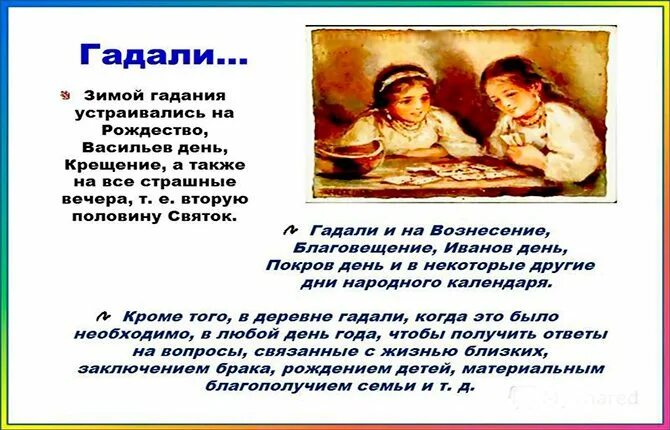 Гадали...

Зимой гадания устраивались на Рождество, Васильев день, Крещение, а также на все страшные вечера, т. е. вторую половину Святок.

Гадали и на Вознесение, Благовещение, Иванов день, Покров день и в некоторые другие дни народного календаря.

Кроме того, в деревне гадали, когда это было необходимо, в любой день года, чтобы получить ответы на вопросы, связанные с жизнью близких, заключением брака, рождением детей, материальным благополучием семьи и т. д.

MyShared